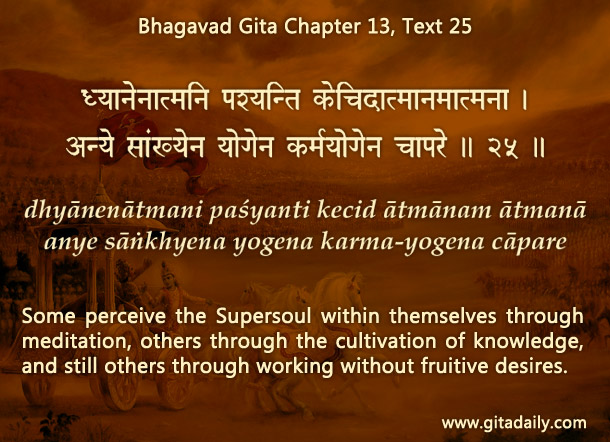 Bhagavad Gita Chapter 13, Text 25

ध्यानेनात्मनि पश्यन्ति केचिदात्मानमात्मना ।
अन्ये सांख्येन योगेन कर्मयोगेन चापरे ॥ २५ ॥

dhyānenātmani paśyanti kecid ātmānam ātmanā
anye sāṅkhyena yogena karma-yogena cāpare

Some perceive the Supersoul within themselves through meditation, others through the cultivation of knowledge, and still others through working without fruitive desires.

www.gitadaily.com